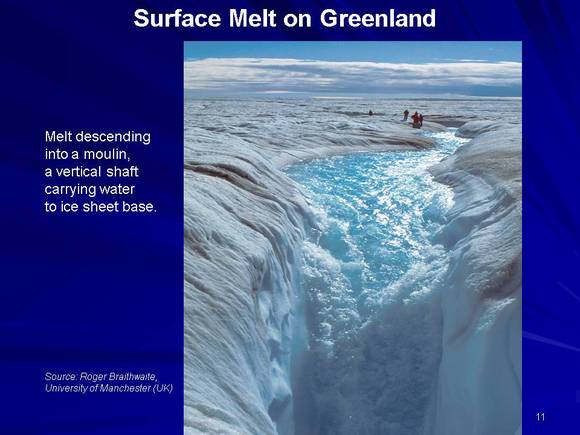 Surface Melt on Greenland

Melt descending into a moulin, a vertical shaft carrying water to ice sheet base.

Source: Roger Braithwaite, University of Manchester (UK)

11